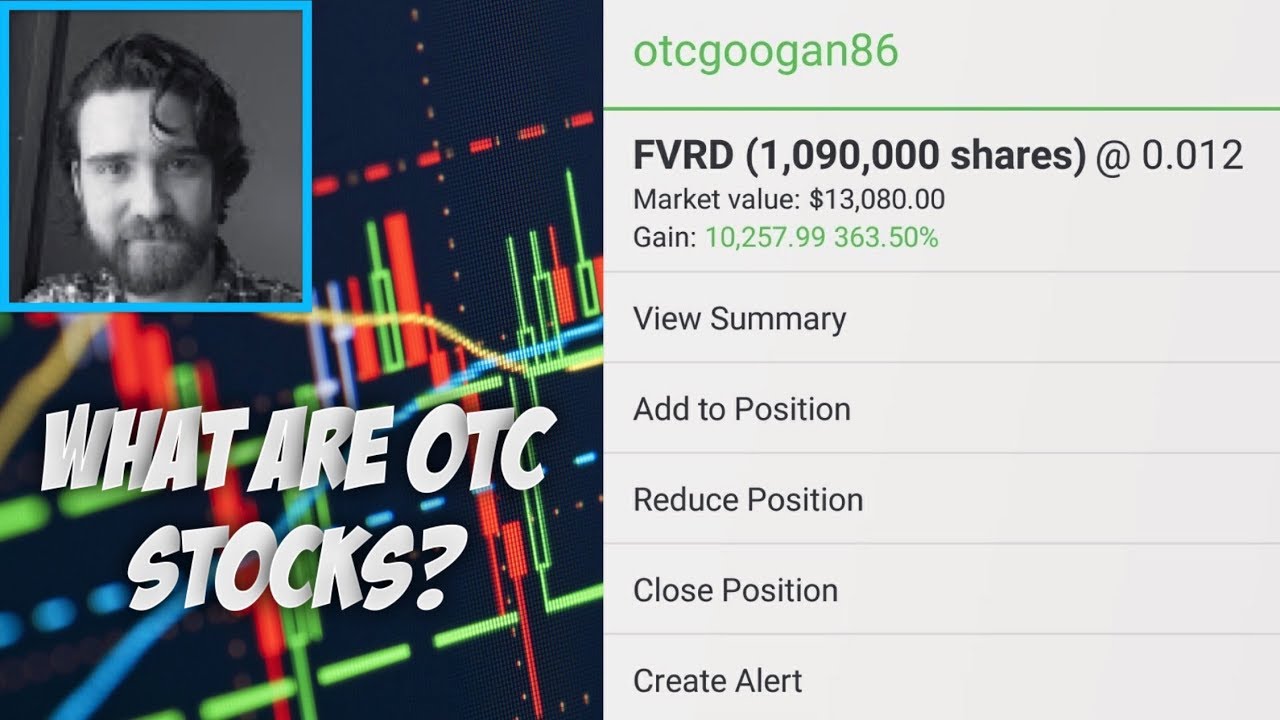 WHAT ARE OTC STOCKS?

otcgoogan86

FVRD (1,090,000 shares) @ 0.012
Market value: $13,080.00
Gain: 10,257.99 363.50%

View Summary

Add to Position

Reduce Position

Close Position

Create Alert